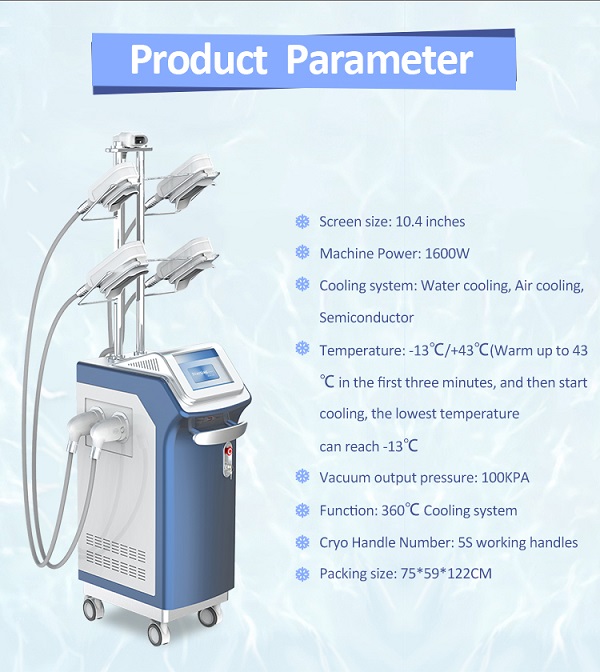 Product Parameter

Screen size: 10.4 inches

Machine Power: 1600W

Cooling system: Water cooling, Air cooling, Semiconductor

Temperature: -13℃/+43℃(Warm up to 43 ℃ in the first three minutes, and then start cooling, the lowest temperature can reach -13℃

Vacuum output pressure: 100KPA

Function: 360℃ Cooling system

Cryo Handle Number: 5S working handles

Packing size: 75*59*122CM